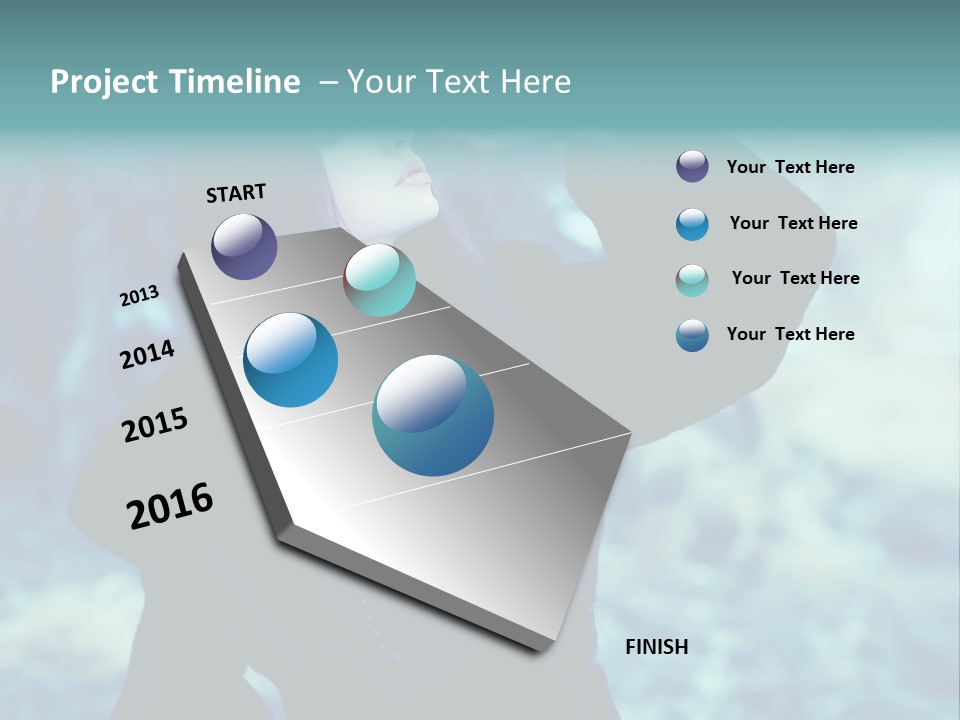 Project Timeline – Your Text Here

START

2013

2014

2015

2016

FINISH

Your Text Here

Your Text Here

Your Text Here

Your Text Here